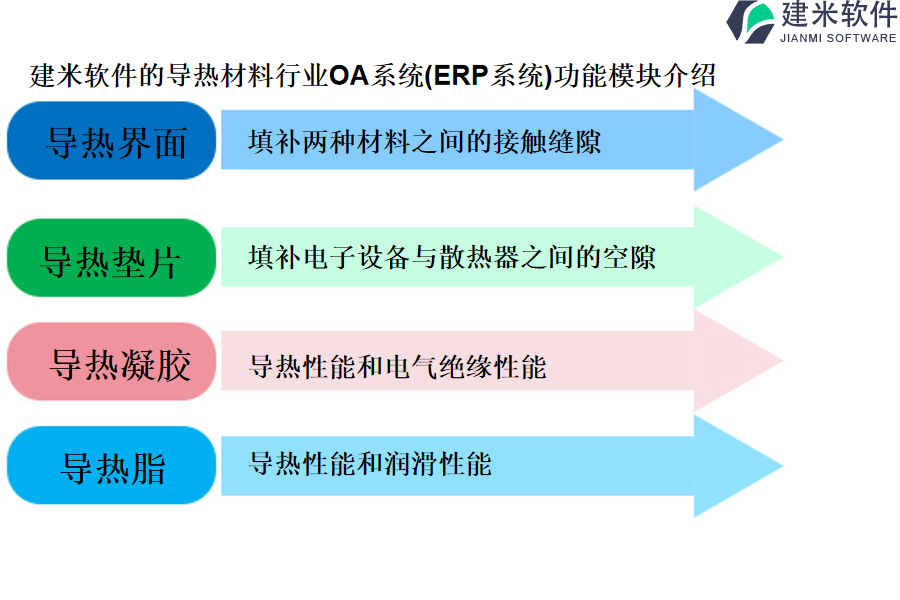 建米软件
JIANMI SOFTWARE

建米软件的导热材料行业OA系统(ERP系统)功能模块介绍

导热界面
填补两种材料之间的接触缝隙

导热垫片
填补电子设备与散热器之间的空隙

导热凝胶
导热性能和电气绝缘性能

导热脂
导热性能和润滑性能